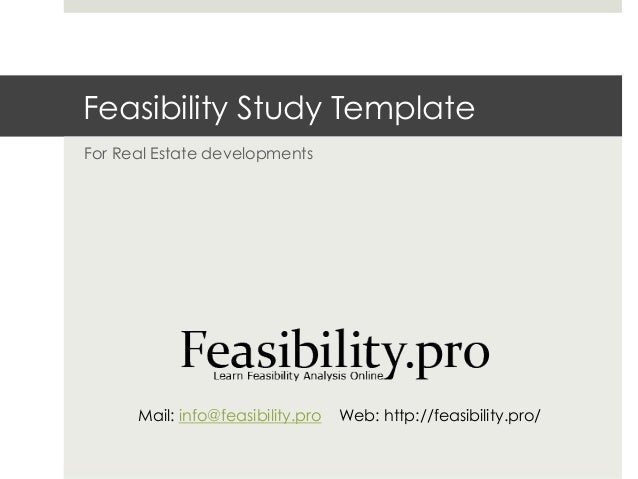 Feasibility Study Template

For Real Estate developments

Feasibility.pro
Learn Feasibility Analysis Online

Mail: info@feasibility.pro Web: http://feasibility.pro/